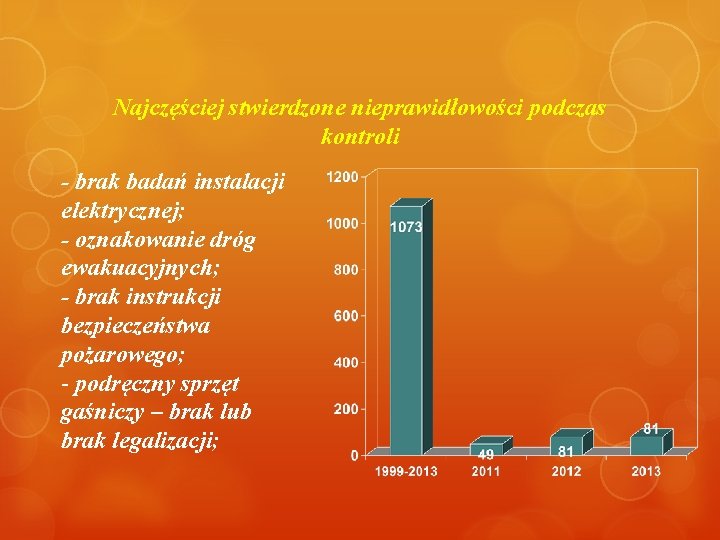 Najczęściej stwierdzone nieprawidłowości podczas kontroli

- brak badań instalacji elektrycznej;
- oznakowanie dróg ewakuacyjnych;
- brak instrukcji bezpieczeństwa pożarowego;
- podręczny sprzęt gaśniczy – brak lub brak legalizacji;

1200
1000
800
600
400
200
0
1073
49
81
81
1999-2013
2011
2012
2013